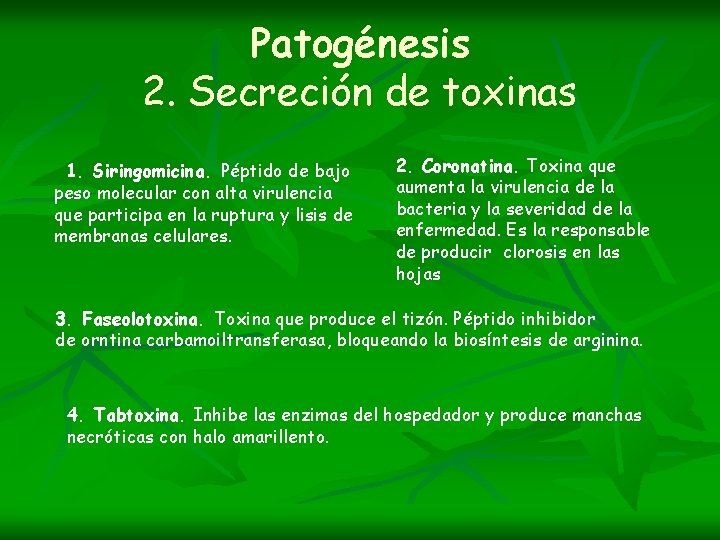 Patogénesis
2. Secreción de toxinas

1. Siringomicina. Péptido de bajo peso molecular con alta virulencia que participa en la ruptura y lisis de membranas celulares.

2. Coronatina. Toxina que aumenta la virulencia de la bacteria y la severidad de la enfermedad. Es la responsable de producir clorosis en las hojas

3. Faseolotoxina. Toxina que produce el tizón. Péptido inhibidor de orntina carbamoiltransferasa, bloqueando la biosíntesis de arginina.

4. Tabtoxina. Inhibe las enzimas del hospedador y produce manchas necróticas con halo amarillento.